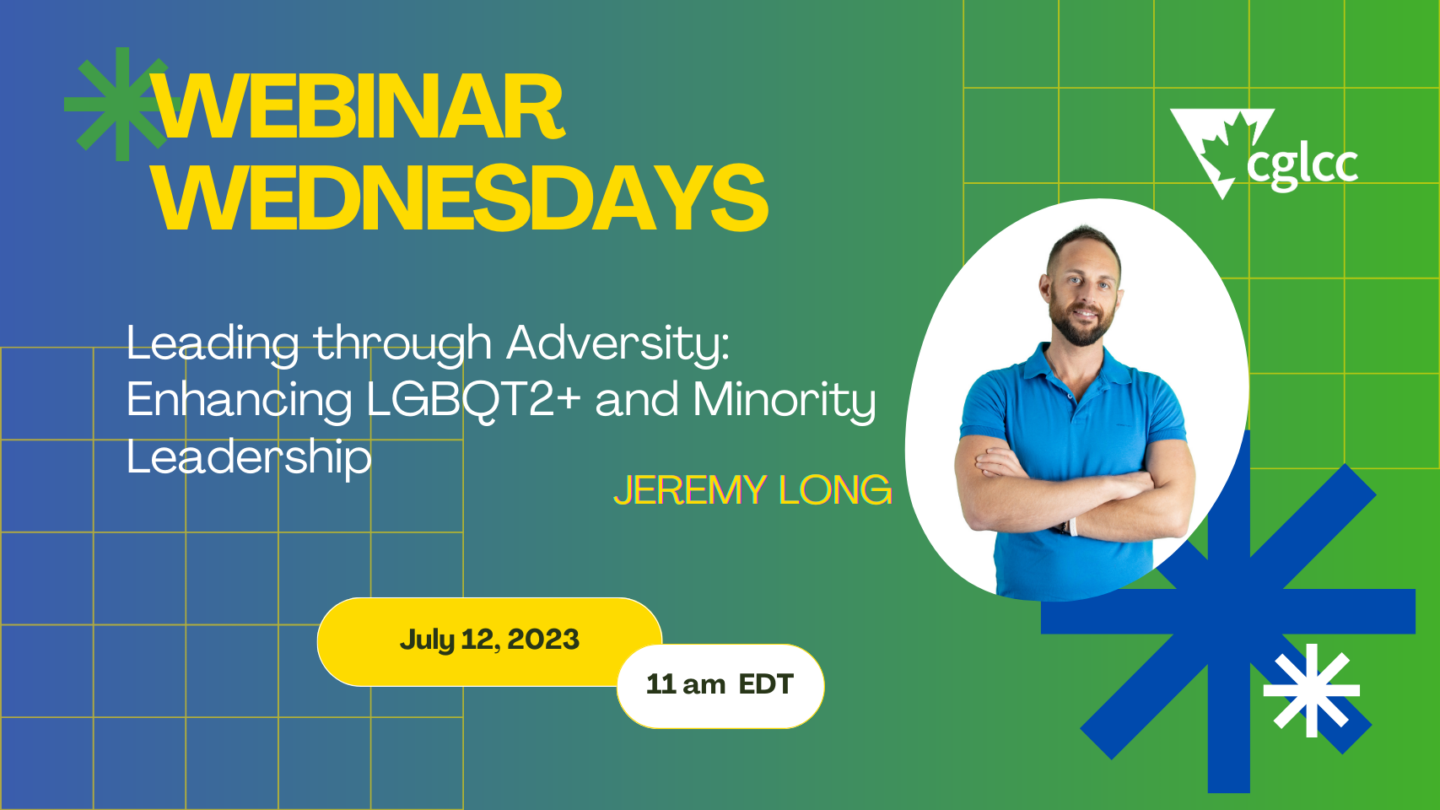 WEBINAR WEDNESDAYS

cglcc

Leading through Adversity: Enhancing LGBQT2+ and Minority Leadership

JEREMY LONG

July 12, 2023

11 am EDT